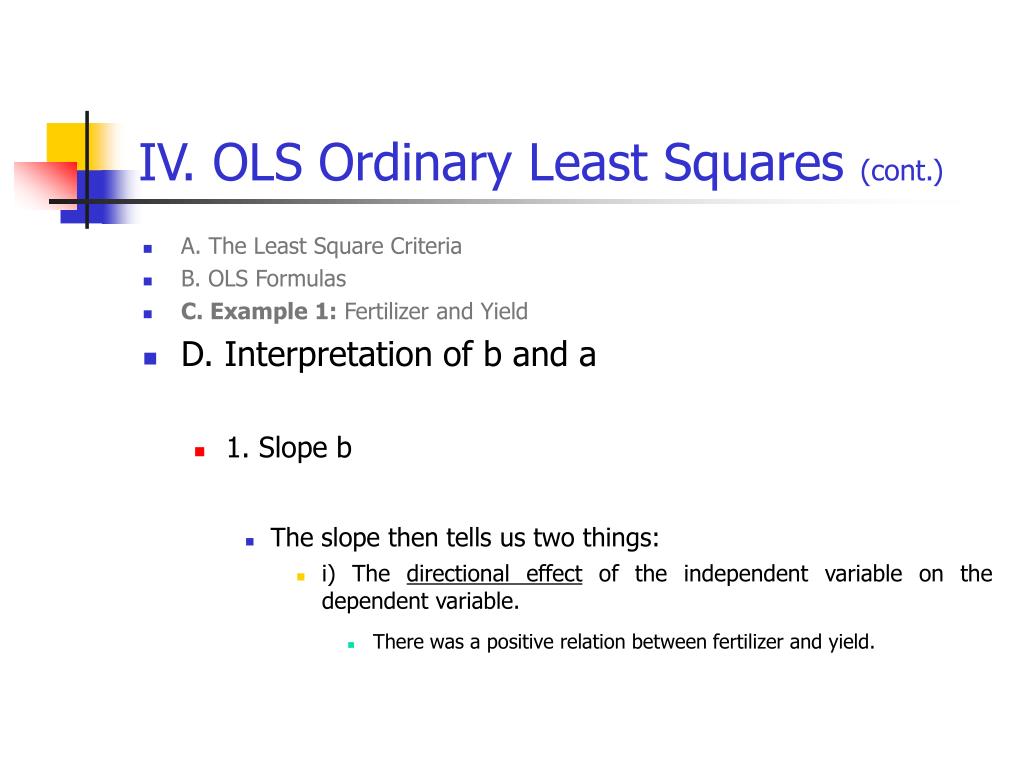 IV. OLS Ordinary Least Squares (cont.)

A. The Least Square Criteria

B. OLS Formulas

C. Example 1: Fertilizer and Yield

D. Interpretation of b and a

1. Slope b

The slope then tells us two things:

i) The directional effect of the independent variable on the dependent variable.

There was a positive relation between fertilizer and yield.